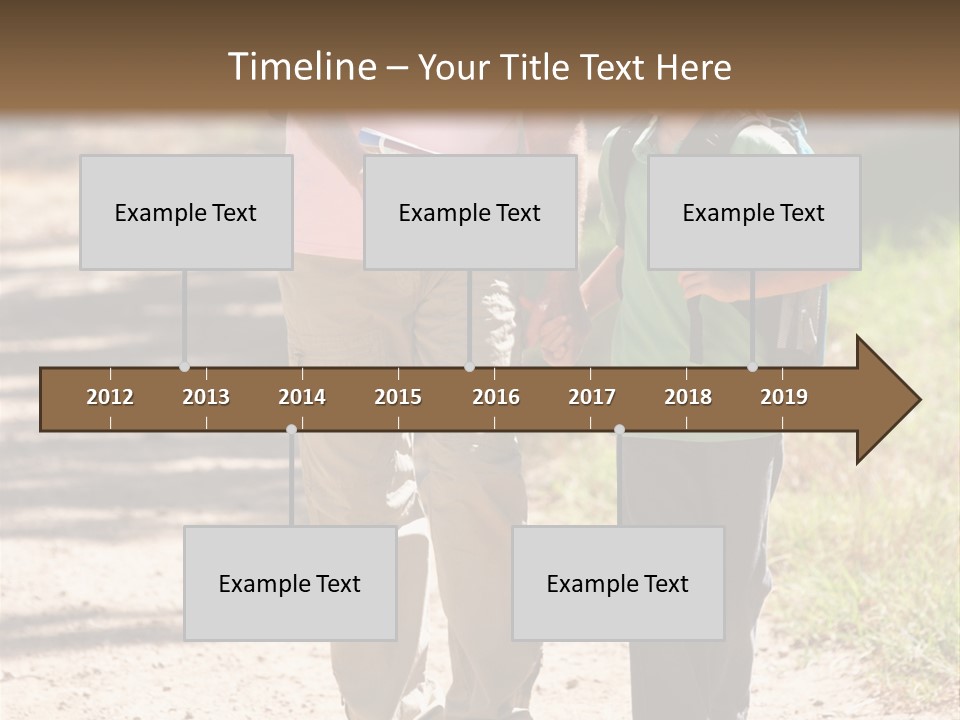 Timeline – Your Title Text Here

Example Text

Example Text

Example Text

2012 2013 2014 2015 2016 2017 2018 2019

Example Text

Example Text